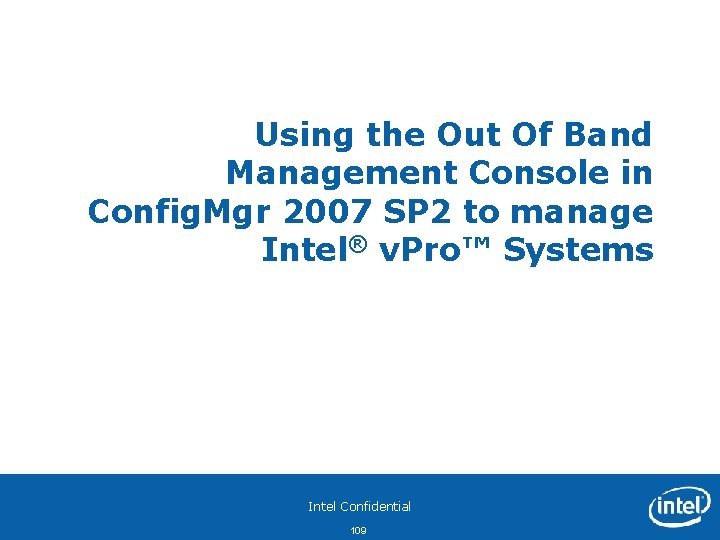 Using the Out Of Band Management Console in ConfigMgr 2007 SP2 to manage Intel® vPro™ Systems

Intel Confidential

109

intel